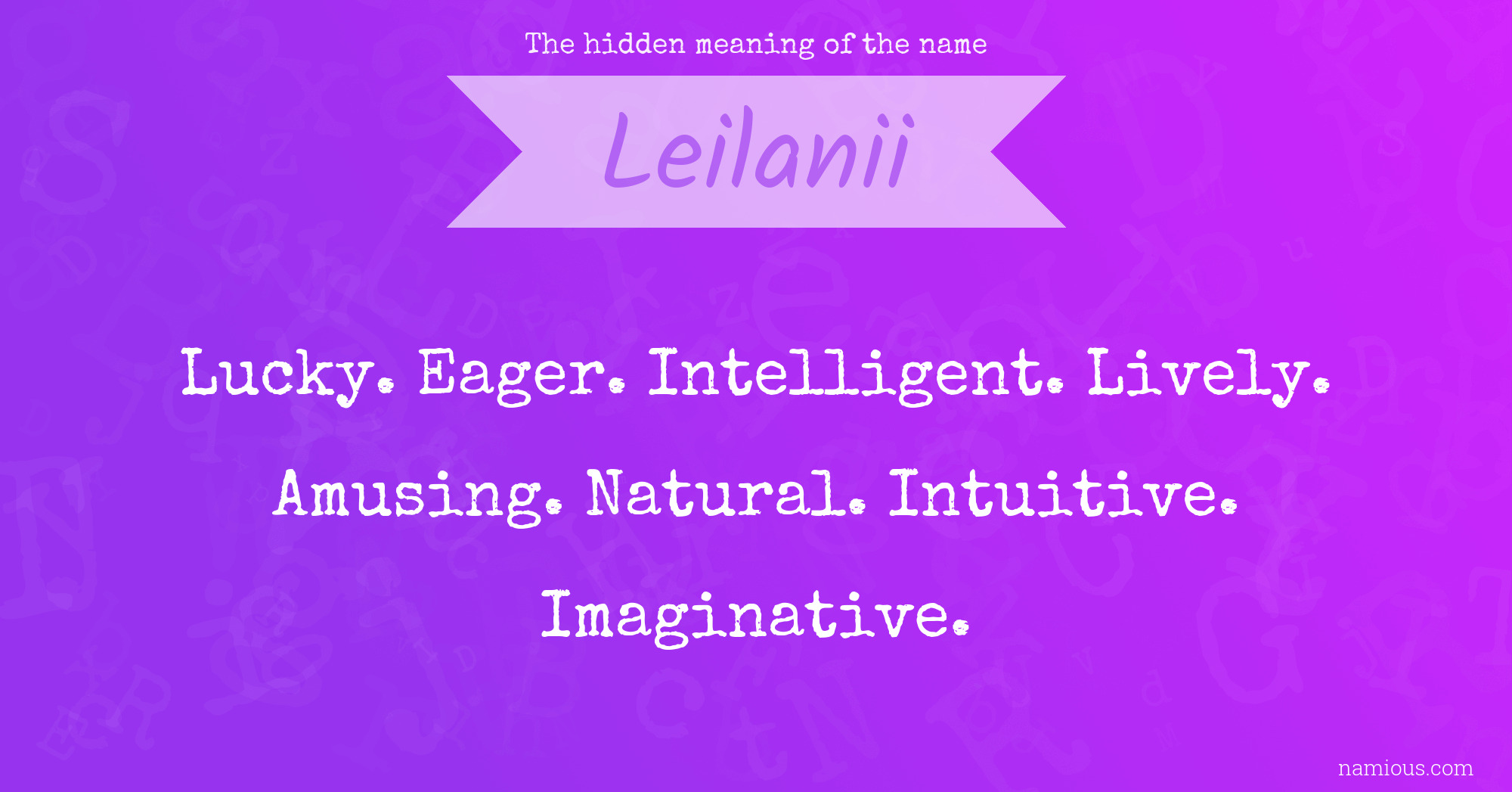 The hidden meaning of the name

Leilanii

Lucky. Eager. Intelligent. Lively. Amusing. Natural. Intuitive. Imaginative.

namious.com